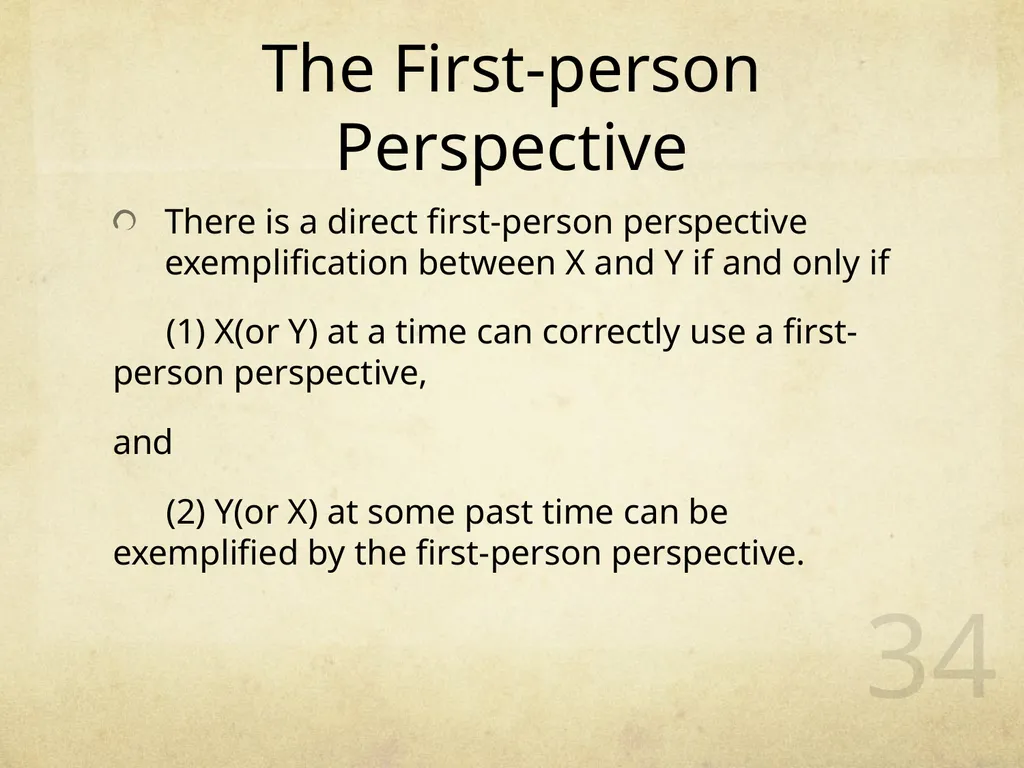 The First-person Perspective

There is a direct first-person perspective exemplification between X and Y if and only if

(1) X(or Y) at a time can correctly use a first-person perspective,

and

(2) Y(or X) at some past time can be exemplified by the first-person perspective.

34